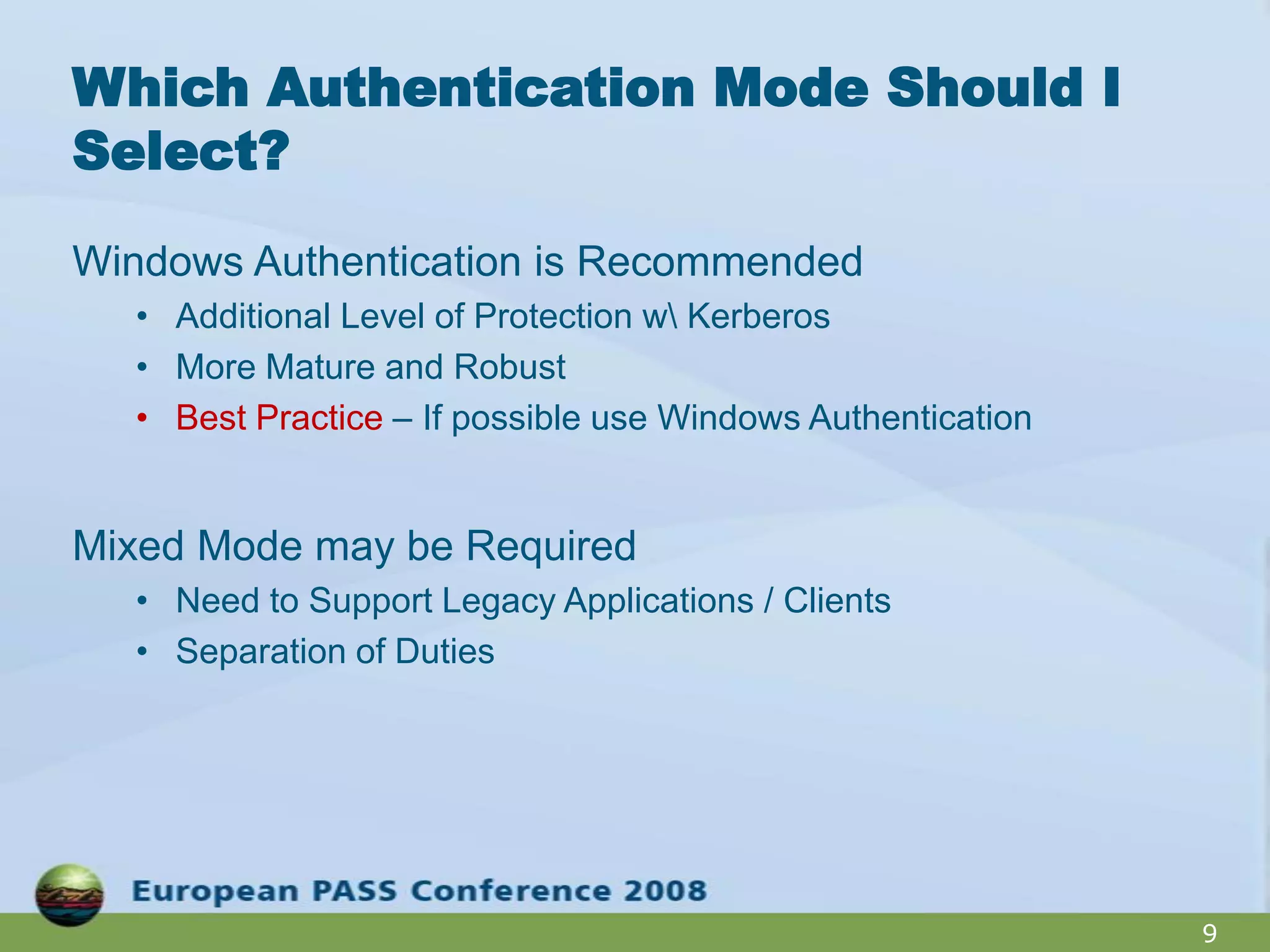 Which Authentication Mode Should I Select?

Windows Authentication is Recommended

• Additional Level of Protection w\ Kerberos
• More Mature and Robust
• Best Practice – If possible use Windows Authentication

Mixed Mode may be Required

• Need to Support Legacy Applications / Clients
• Separation of Duties

European PASS Conference 2008

9